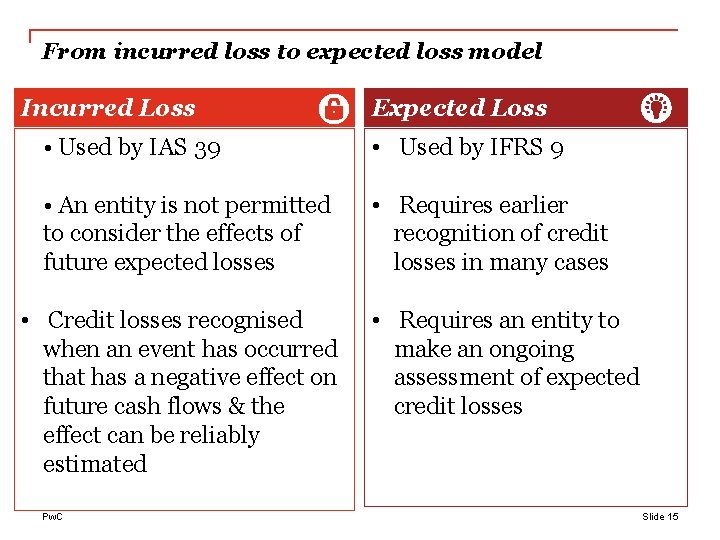 From incurred loss to expected loss model

Incurred Loss

• Used by IAS 39

• An entity is not permitted to consider the effects of future expected losses

• Credit losses recognised when an event has occurred that has a negative effect on future cash flows & the effect can be reliably estimated

Expected Loss

• Used by IFRS 9

• Requires earlier recognition of credit losses in many cases

• Requires an entity to make an ongoing assessment of expected credit losses

PwC

Slide 15